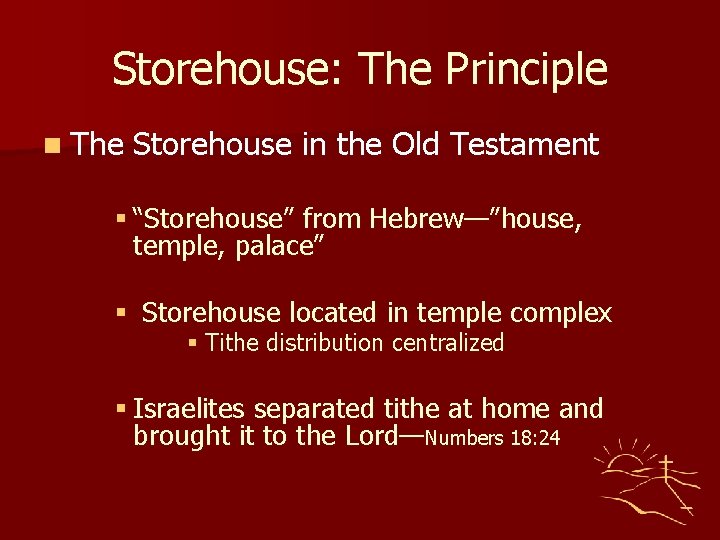 Storehouse: The Principle

The Storehouse in the Old Testament

“Storehouse” from Hebrew—”house, temple, palace”

Storehouse located in temple complex

Tithe distribution centralized

Israelites separated tithe at home and brought it to the Lord—Numbers 18:24